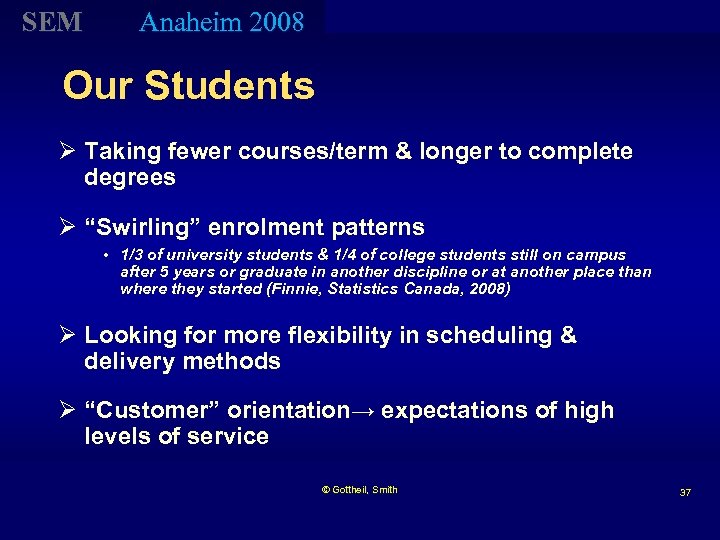 SEM Anaheim 2008

Our Students

➢ Taking fewer courses/term & longer to complete degrees

➢ “Swirling” enrolment patterns

• 1/3 of university students & 1/4 of college students still on campus after 5 years or graduate in another discipline or at another place than where they started (Finnie, Statistics Canada, 2008)

➢ Looking for more flexibility in scheduling & delivery methods

➢ “Customer” orientation→ expectations of high levels of service

© Gottheil, Smith

37